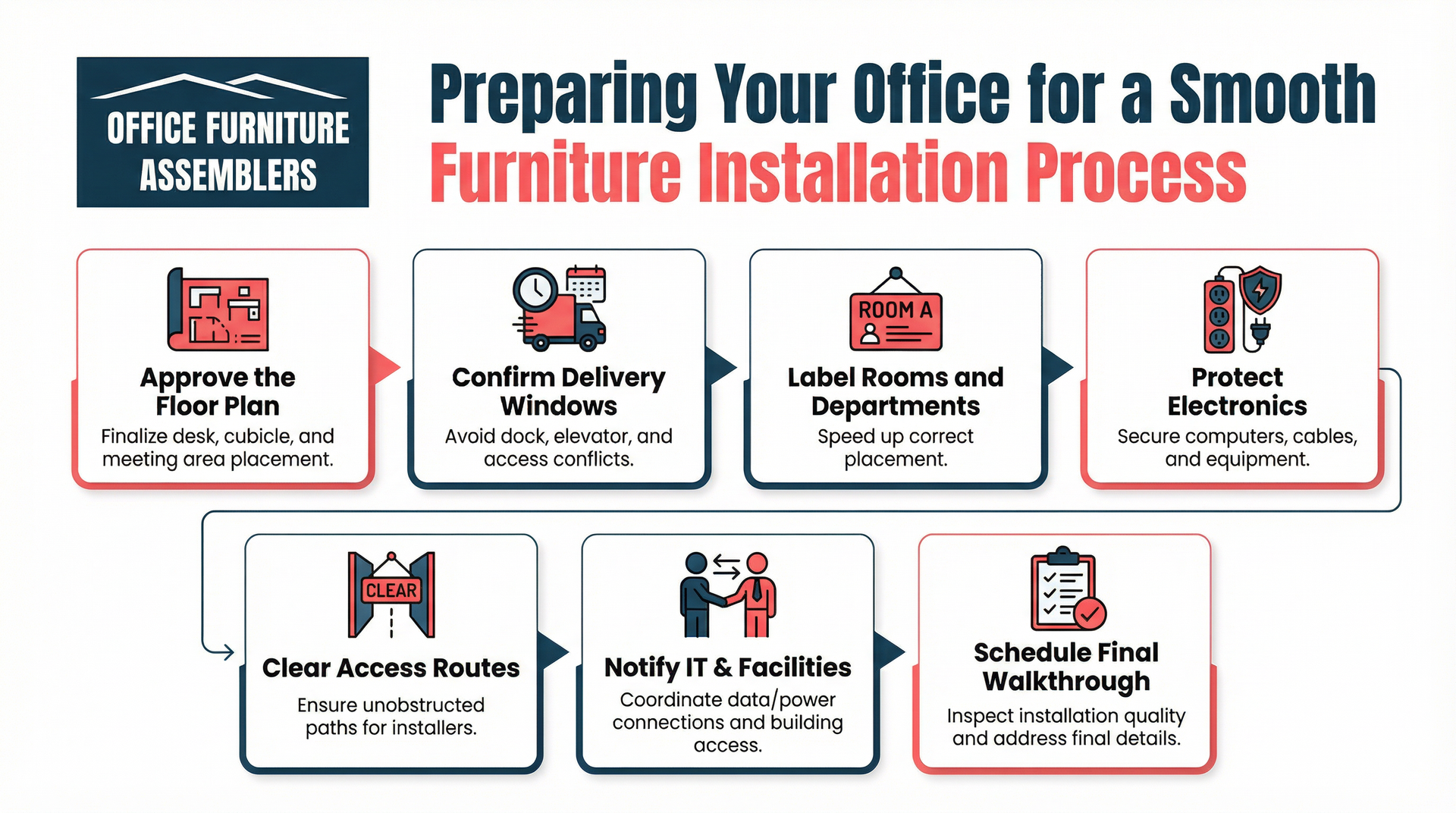 OFFICE FURNITURE ASSEMBLERS

Preparing Your Office for a Smooth Furniture Installation Process

Approve the Floor Plan
Finalize desk, cubicle, and meeting area placement.

Confirm Delivery Windows
Avoid dock, elevator, and access conflicts.

ROOM A
Label Rooms and Departments
Speed up correct placement.

Protect Electronics
Secure computers, cables, and equipment.

CLEAR
Clear Access Routes
Ensure unobstructed paths for installers.

Notify IT & Facilities
Coordinate data/power connections and building access.

Schedule Final Walkthrough
Inspect installation quality and address final details.